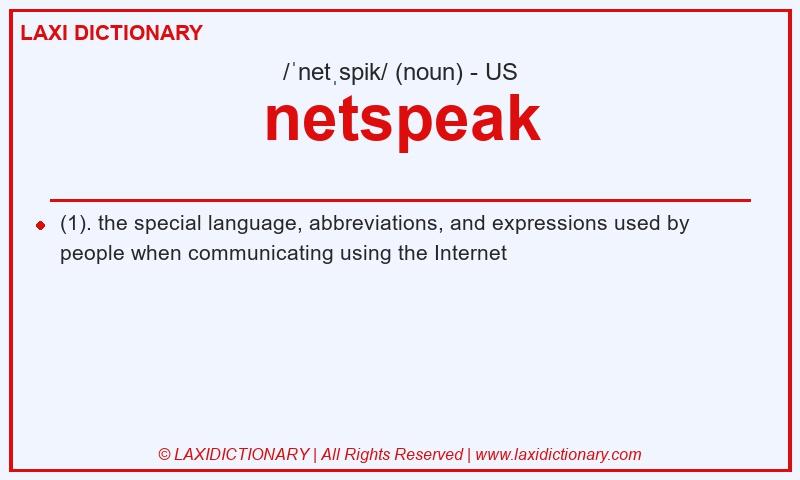 LAXI DICTIONARY

/ˈnetˌspik/ (noun) - US

netspeak

(1). the special language, abbreviations, and expressions used by people when communicating using the Internet

© LAXIDICTIONARY | All Rights Reserved | www.laxidictionary.com